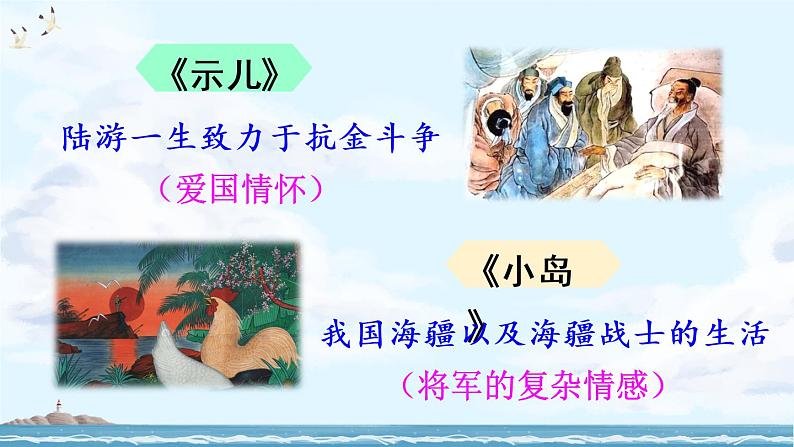 《示儿》

陆游一生致力于抗金斗争

（爱国情怀）

《小岛》

我国海疆以及海疆战士的生活

（将军的复杂情感）